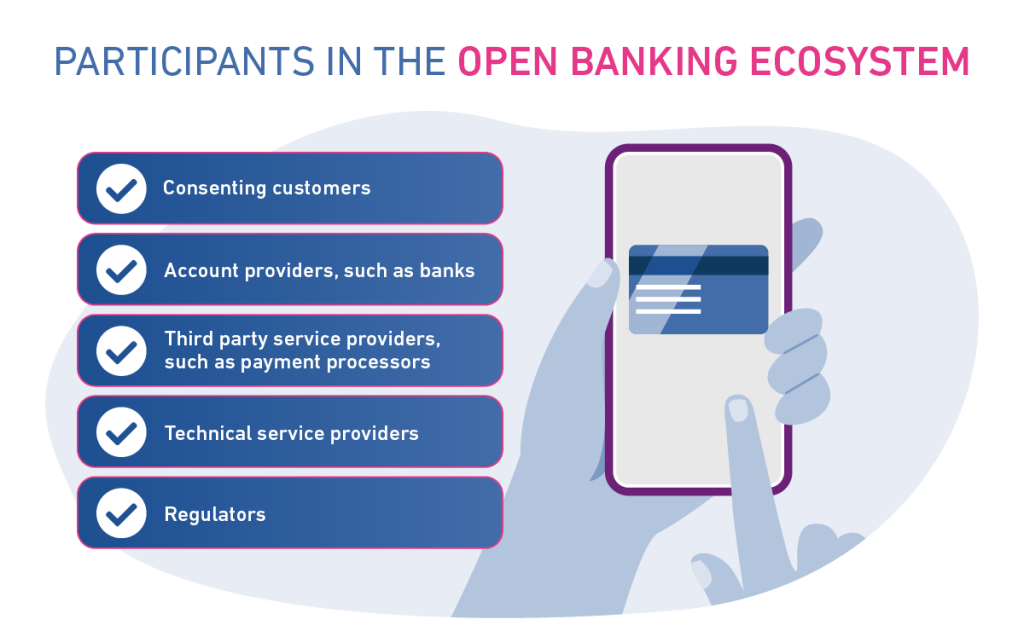 PARTICIPANTS IN THE OPEN BANKING ECOSYSTEM

Consenting customers

Account providers, such as banks

Third party service providers, such as payment processors

Technical service providers

Regulators